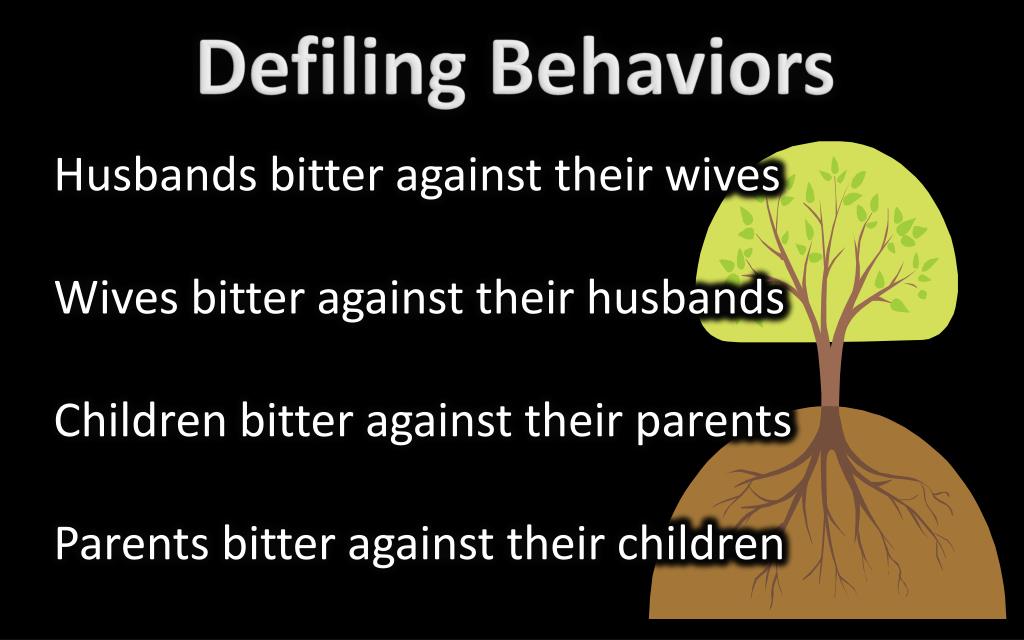 Defiling Behaviors

Husbands bitter against their wives

Wives bitter against their husbands

Children bitter against their parents

Parents bitter against their children